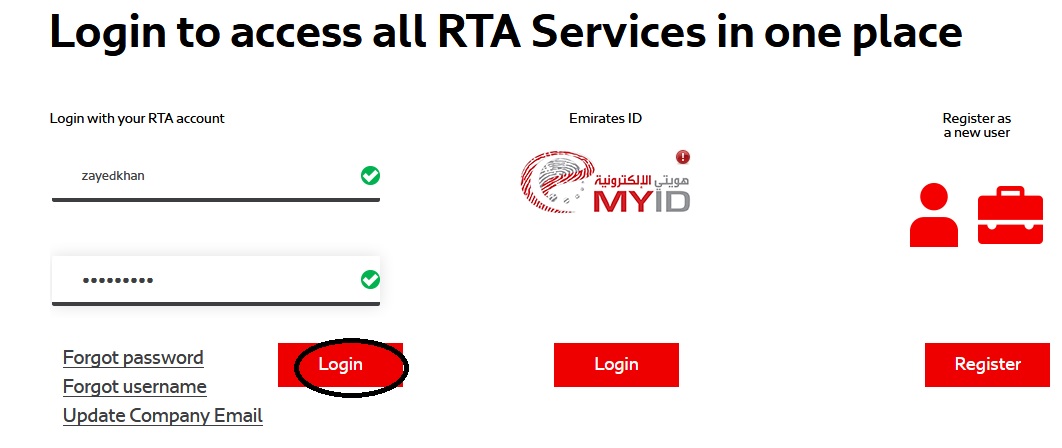 Login to access all RTA Services in one place

Login with your RTA account

zayedkhan

•••••••••

Forgot password
Forgot username
Update Company Email

Login

Emirates ID

هويتي الإلكترونية
MYID

Login

Register as a new user

Register